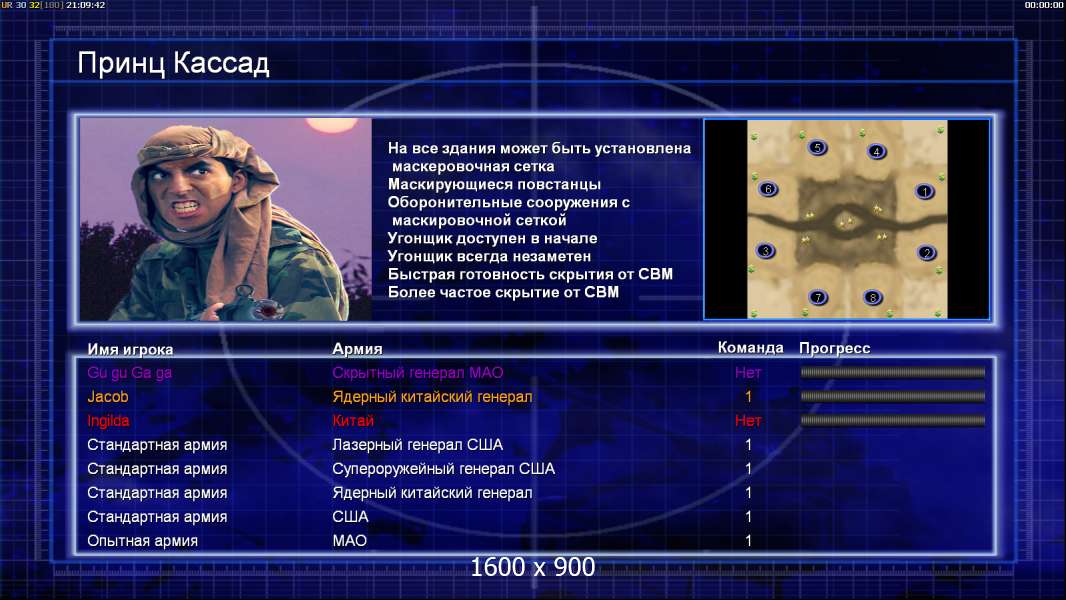 UR 30 32(180) 21:09:42
00:00:00

Принц Кассад

На все здания может быть установлена маскеровочная сетка
Маскирующиеся повстанцы
Оборонительные сооружения с маскировочной сеткой
Угонщик доступен в начале
Угонщик всегда незаметен
Быстрая готовность скрытия от СВМ
Более частое скрытие от СВМ

5 4 6 1 3 2 7 8

| Имя игрока | Армия | Команда | Прогресс |
|---|---|---|---|
| Gu gu Ga ga | Скрытный генерал МАО | Нет | |
| Jacob | Ядерный китайский генерал | 1 | |
| Ingilda | Китай | Нет | |
| Стандартная армия | Лазерный генерал США | 1 | |
| Стандартная армия | Супероружейный генерал США | 1 | |
| Стандартная армия | Ядерный китайский генерал | 1 | |
| Стандартная армия | США | 1 | |
| Опытная армия | МАО | 1 | |

1600 x 900